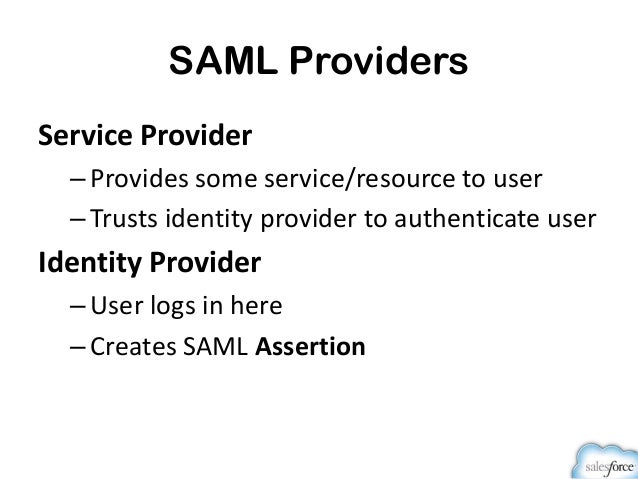 SAML Providers

Service Provider

– Provides some service/resource to user

– Trusts identity provider to authenticate user

Identity Provider

– User logs in here

– Creates SAML Assertion

salesforce